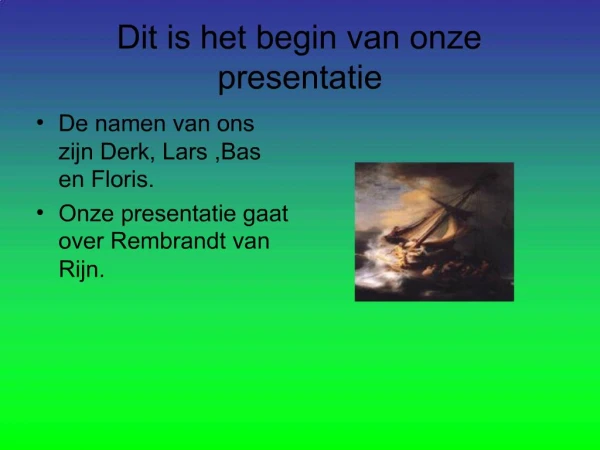 Dit is het begin van onze presentatie

• De namen van ons zijn Derk, Lars ,Bas en Floris.
• Onze presentatie gaat over Rembrandt van Rijn.